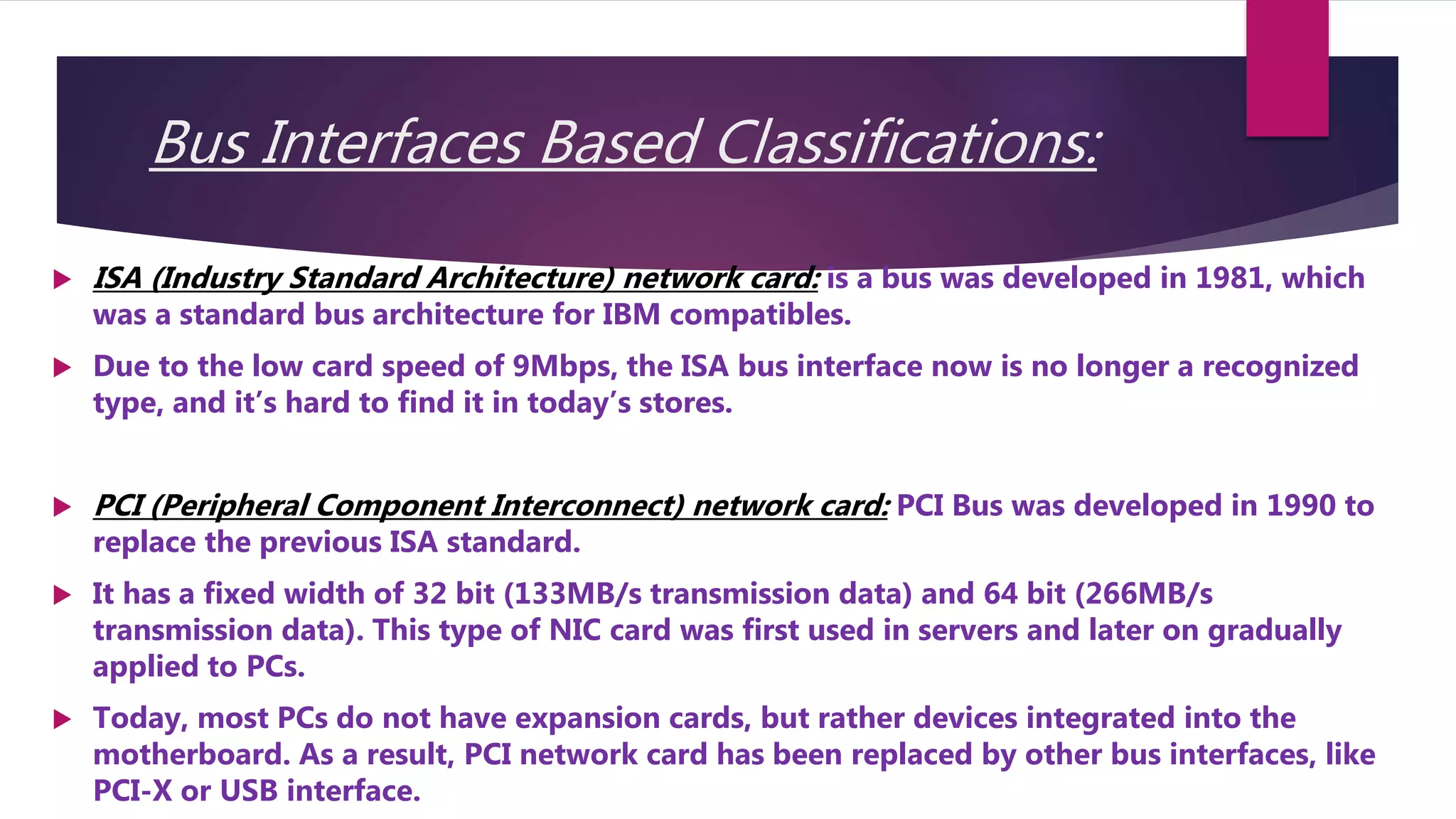 Bus Interfaces Based Classifications:

ISA (Industry Standard Architecture) network card: is a bus was developed in 1981, which was a standard bus architecture for IBM compatibles.

Due to the low card speed of 9Mbps, the ISA bus interface now is no longer a recognized type, and it's hard to find it in today's stores.

PCI (Peripheral Component Interconnect) network card: PCI Bus was developed in 1990 to replace the previous ISA standard.

It has a fixed width of 32 bit (133MB/s transmission data) and 64 bit (266MB/s transmission data). This type of NIC card was first used in servers and later on gradually applied to PCs.

Today, most PCs do not have expansion cards, but rather devices integrated into the motherboard. As a result, PCI network card has been replaced by other bus interfaces, like PCI-X or USB interface.